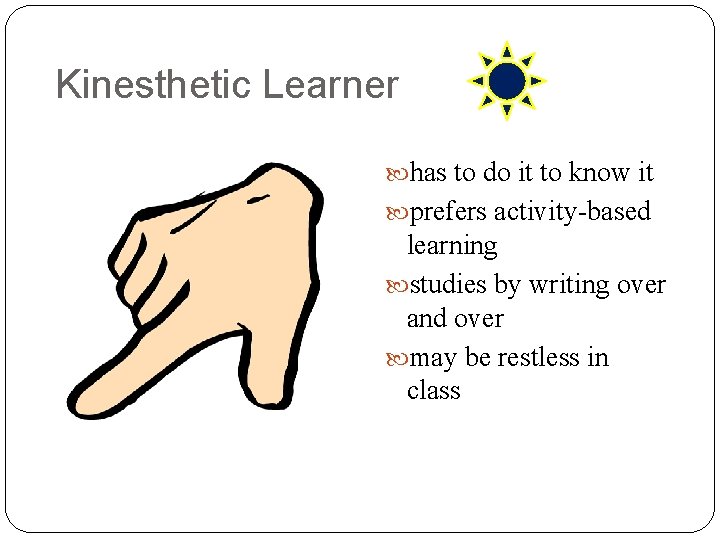 Kinesthetic Learner

has to do it to know it
prefers activity-based learning
studies by writing over and over
may be restless in class